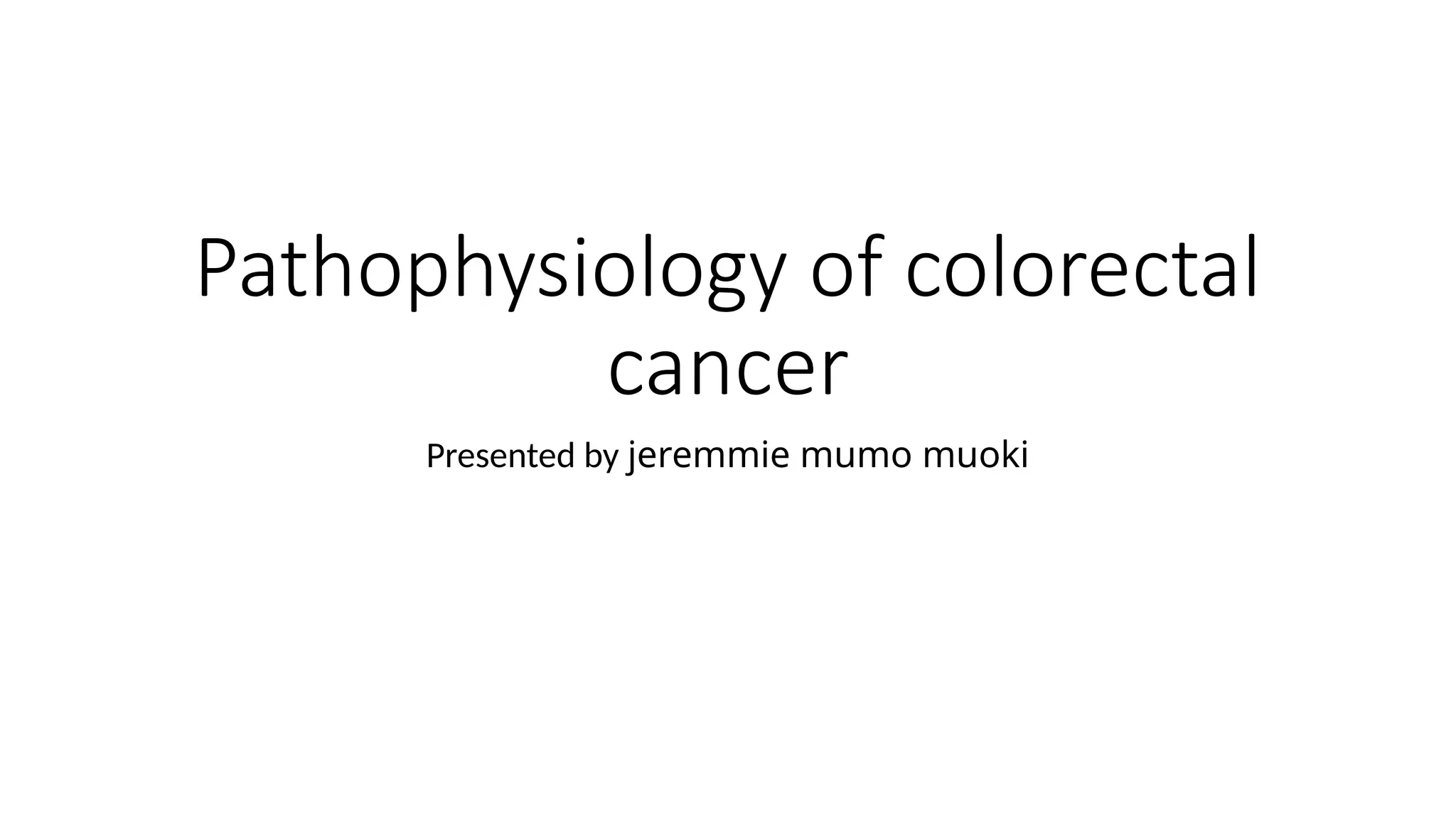 Pathophysiology of colorectal cancer

Presented by jeremmie mumo muoki